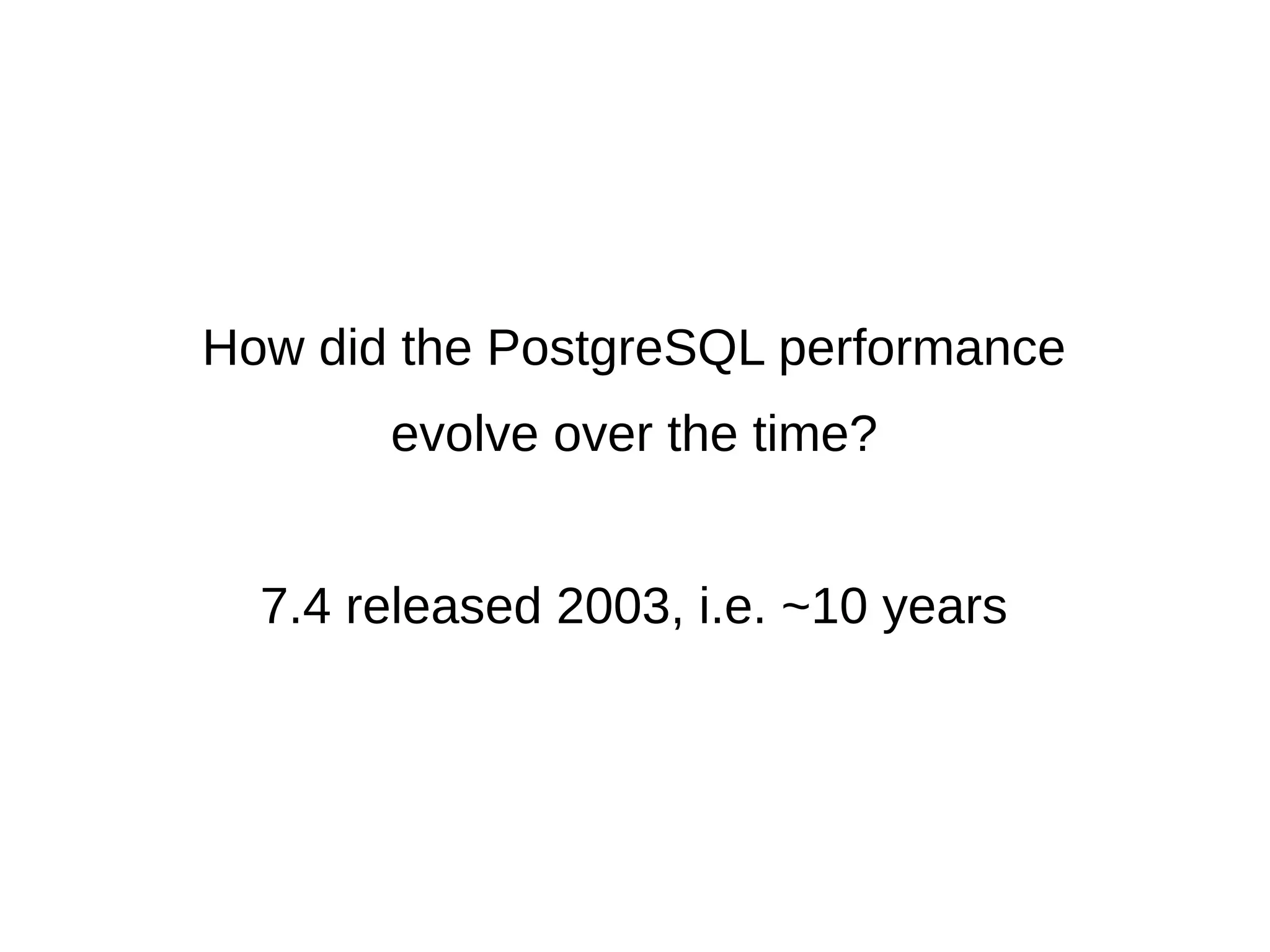 How did the PostgreSQL performance evolve over the time?

7.4 released 2003, i.e. ~10 years